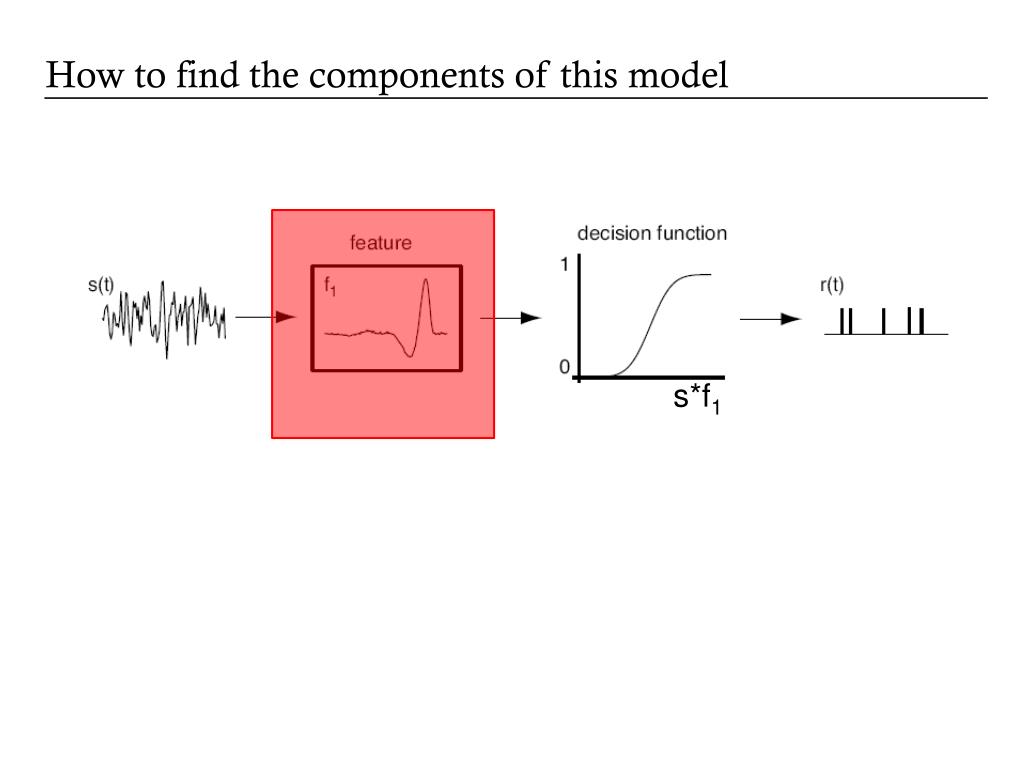 How to find the components of this model

s(t)

feature

$f_1$

decision function

1

0

$s*f_1$

r(t)